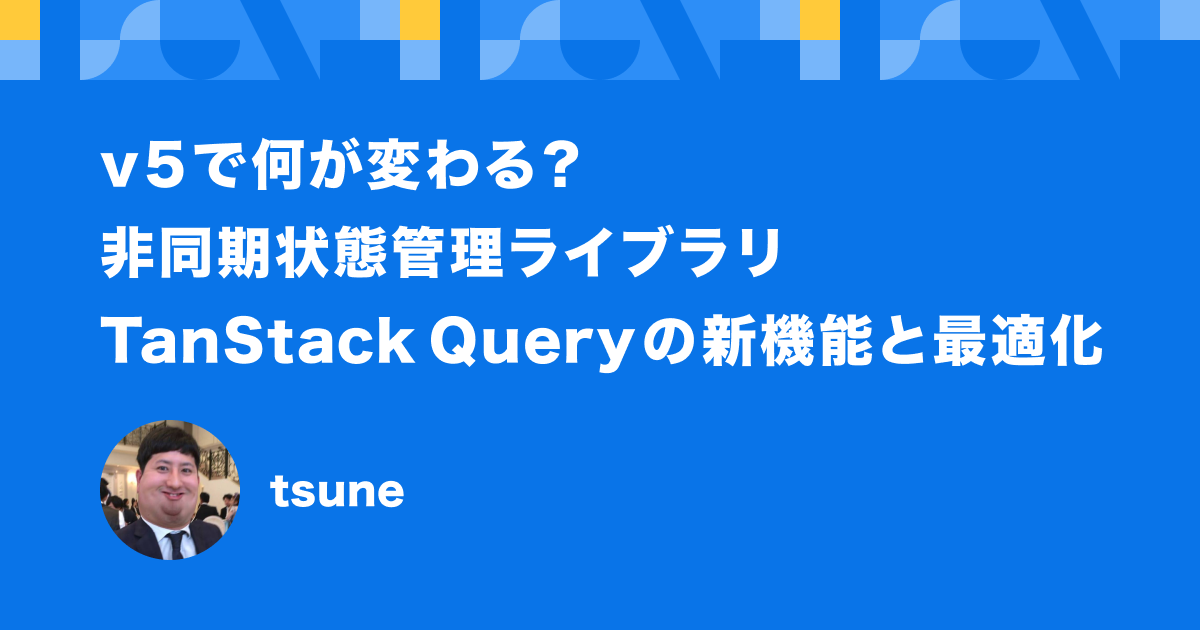 v5で何が変わる？
非同期状態管理ライブラリ
TanStack Queryの新機能と最適化

tsune